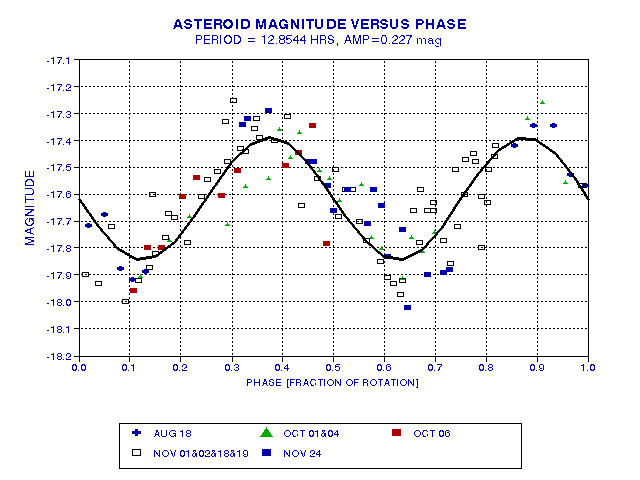 ASTEROID MAGNITUDE VERSUS PHASE
PERIOD = 12.8544 HRS, AMP=0.227 mag

MAGNITUDE

-17.1
-17.2
-17.3
-17.4
-17.5
-17.6
-17.7
-17.8
-17.9
-18.0
-18.1
-18.2

0.0 0.1 0.2 0.3 0.4 0.5 0.6 0.7 0.8 0.9 1.0

PHASE [FRACTION OF ROTATION]

AUG 18
OCT 01&04
OCT 06
NOV 01&02&18&19
NOV 24